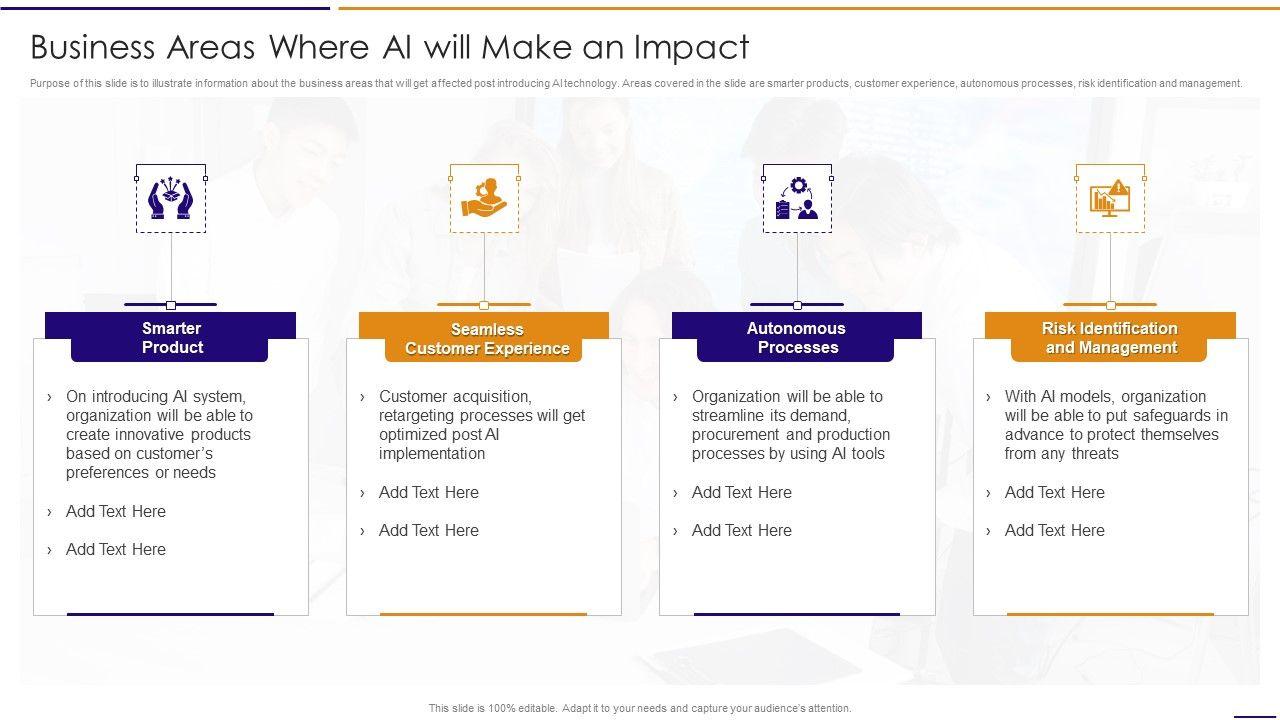 Business Areas Where AI will Make an Impact

Purpose of this slide is to illustrate information about the business areas that will get affected post introducing AI technology. Areas covered in the slide are smarter products, customer experience, autonomous processes, risk identification and management.

Smarter Product

› On introducing AI system, organization will be able to create innovative products based on customer's preferences or needs

› Add Text Here

› Add Text Here

Seamless Customer Experience

› Customer acquisition, retargeting processes will get optimized post AI implementation

› Add Text Here

› Add Text Here

Autonomous Processes

› Organization will be able to streamline its demand, procurement and production processes by using AI tools

› Add Text Here

› Add Text Here

Risk Identification and Management

› With AI models, organization will be able to put safeguards in advance to protect themselves from any threats

› Add Text Here

› Add Text Here

This slide is 100% editable. Adapt it to your needs and capture your audience's attention.